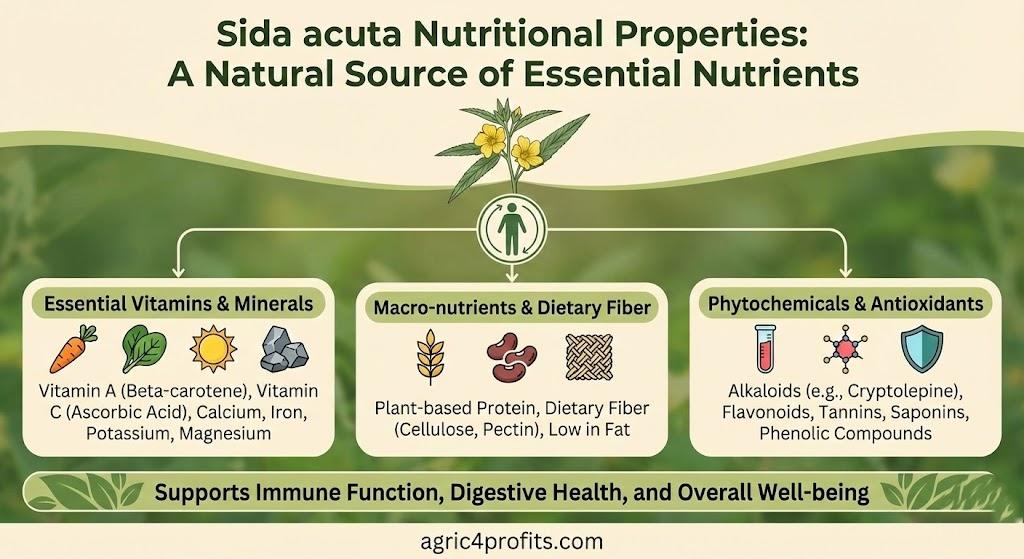 Sida acuta Nutritional Properties:
A Natural Source of Essential Nutrients

Essential Vitamins & Minerals

Vitamin A (Beta-carotene), Vitamin C (Ascorbic Acid), Calcium, Iron, Potassium, Magnesium

Macro-nutrients & Dietary Fiber

Plant-based Protein, Dietary Fiber (Cellulose, Pectin), Low in Fat

Phytochemicals & Antioxidants

Alkaloids (e.g., Cryptolepine), Flavonoids, Tannins, Saponins, Phenolic Compounds

Supports Immune Function, Digestive Health, and Overall Well-being

agric4profits.com